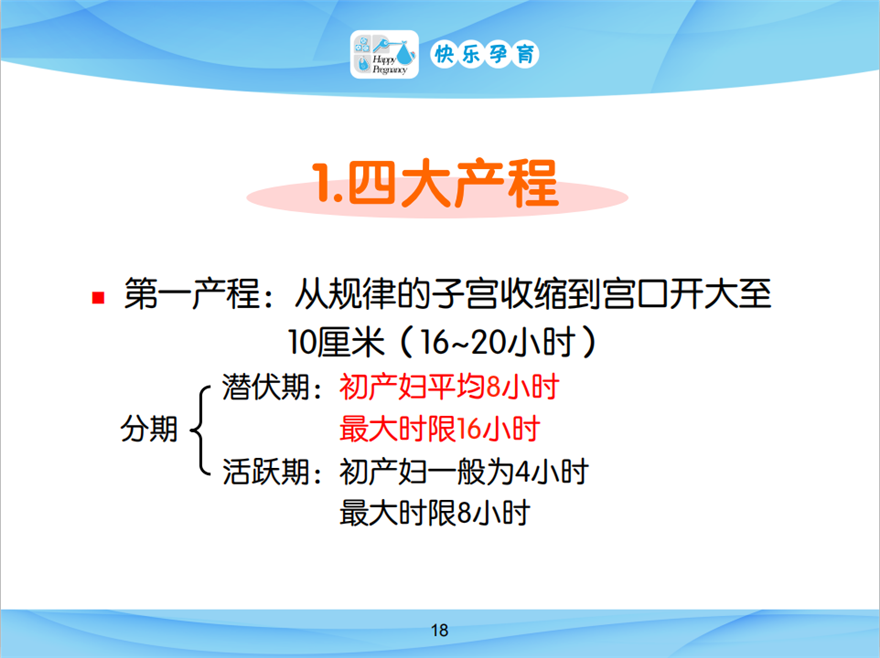 Happy Pregnancy 快乐孕育

1.四大产程

第一产程：从规律的子宫收缩到宫口开大至10厘米（16~20小时）

分期
潜伏期：初产妇平均8小时
最大时限16小时
活跃期：初产妇一般为4小时
最大时限8小时

18